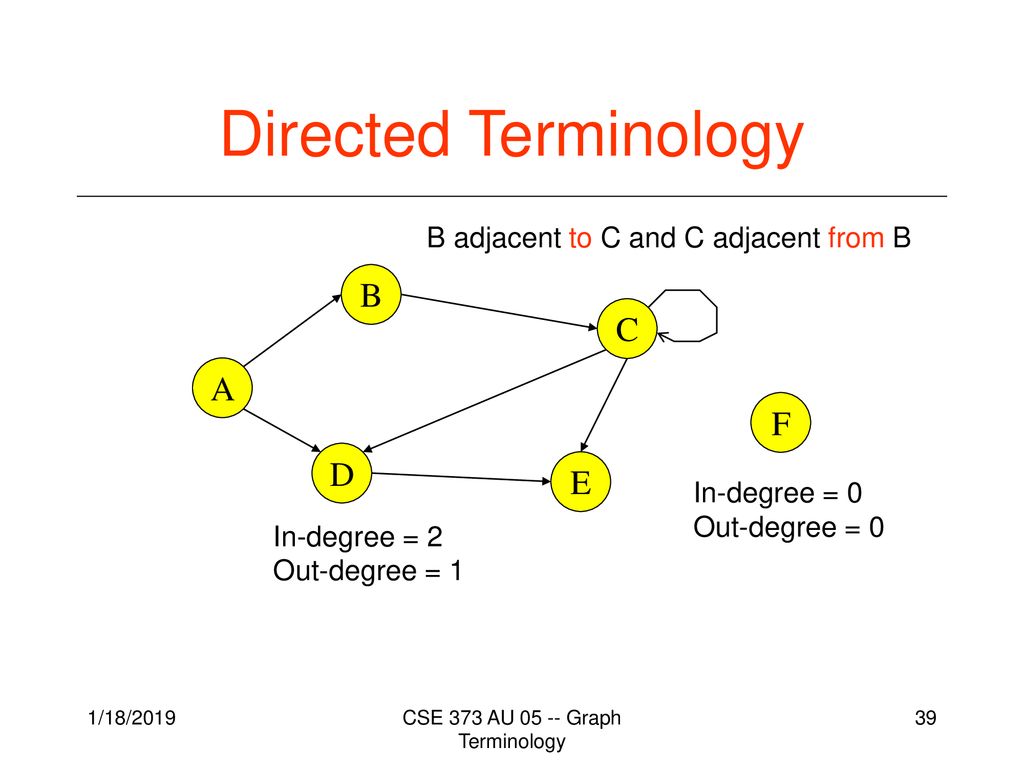 Directed Terminology

B adjacent to C and C adjacent from B

B

C

A

F

D

E

In-degree = 0
Out-degree = 0

In-degree = 2
Out-degree = 1

1/18/2019

CSE 373 AU 05 -- Graph Terminology

39